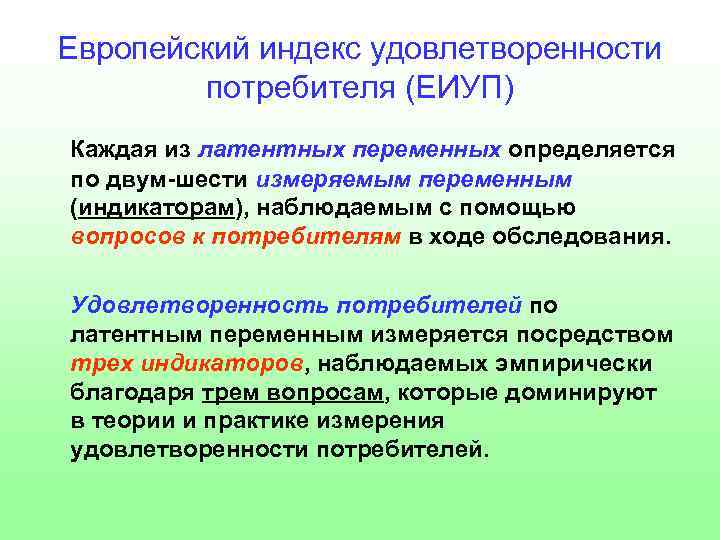 Европейский индекс удовлетворенности потребителя (ЕИУП)

Каждая из латентных переменных определяется по двум-шести измеряемым переменным (индикаторам), наблюдаемым с помощью вопросов к потребителям в ходе обследования.

Удовлетворенность потребителей по латентным переменным измеряется посредством трех индикаторов, наблюдаемых эмпирически благодаря трем вопросам, которые доминируют в теории и практике измерения удовлетворенности потребителей.